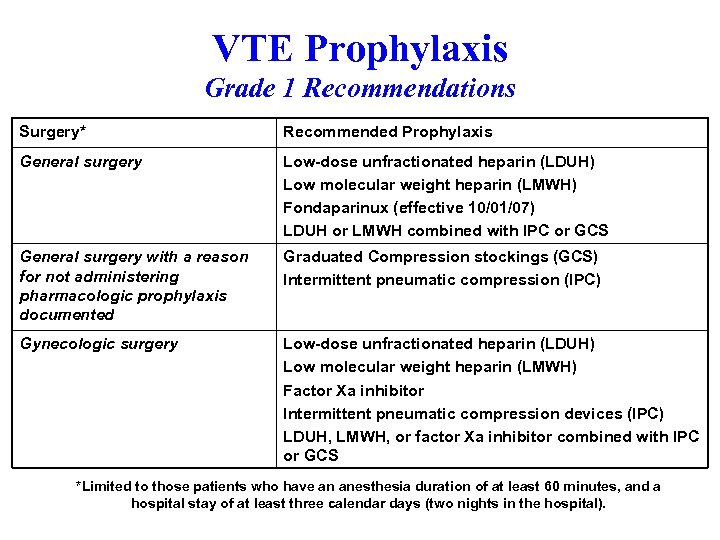 VTE Prophylaxis
Grade 1 Recommendations

| Surgery* | Recommended Prophylaxis |
|---|---|
| General surgery | Low-dose unfractionated heparin (LDUH)<br>Low molecular weight heparin (LMWH)<br>Fondaparinux (effective 10/01/07)<br>LDUH or LMWH combined with IPC or GCS |
| General surgery with a reason for not administering pharmacologic prophylaxis documented | Graduated Compression stockings (GCS)<br>Intermittent pneumatic compression (IPC) |
| Gynecologic surgery | Low-dose unfractionated heparin (LDUH)<br>Low molecular weight heparin (LMWH)<br>Factor Xa inhibitor<br>Intermittent pneumatic compression devices (IPC)<br>LDUH, LMWH, or factor Xa inhibitor combined with IPC or GCS |

*Limited to those patients who have an anesthesia duration of at least 60 minutes, and a hospital stay of at least three calendar days (two nights in the hospital).